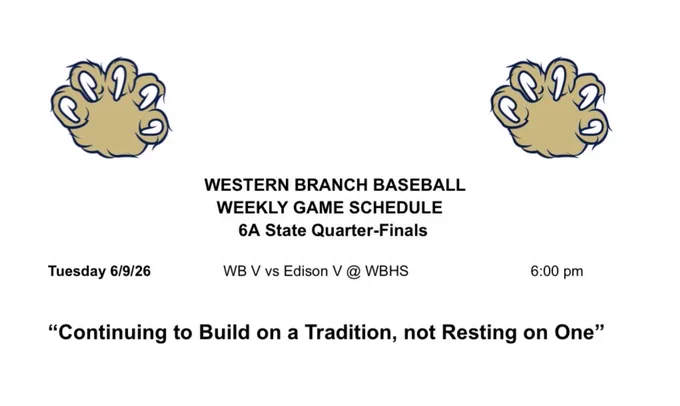 WESTERN BRANCH BASEBALL
WEEKLY GAME SCHEDULE
6A State Quarter-Finals

Tuesday 6/9/26 WB V vs Edison V @ WBHS 6:00 pm

“Continuing to Build on a Tradition, not Resting on One”